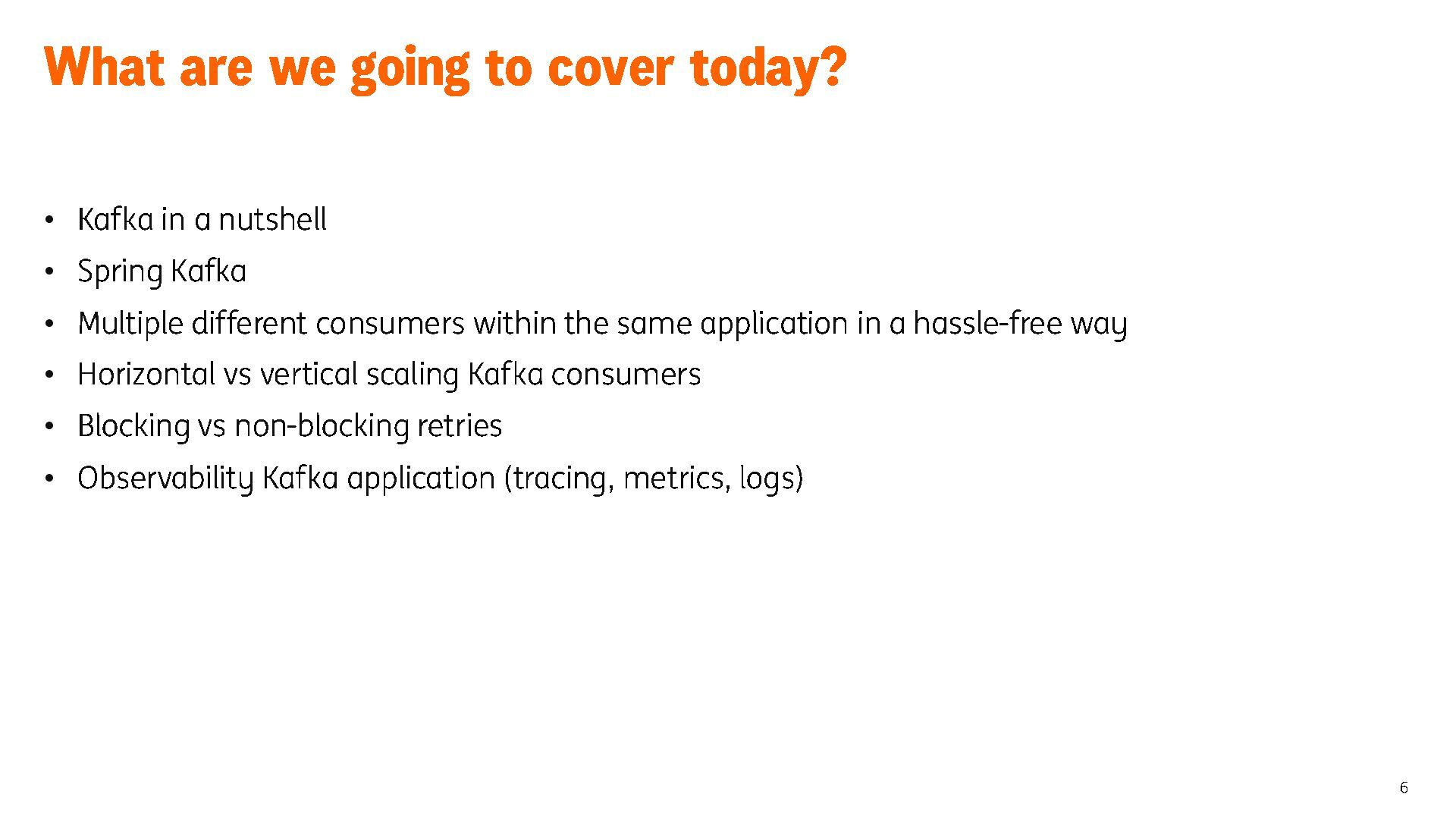 What are we going to cover today?

• Kafka in a nutshell
• Spring Kafka
• Multiple different consumers within the same application in a hassle-free way
• Horizontal vs vertical scaling Kafka consumers
• Blocking vs non-blocking retries
• Observability Kafka application (tracing, metrics, logs)

6